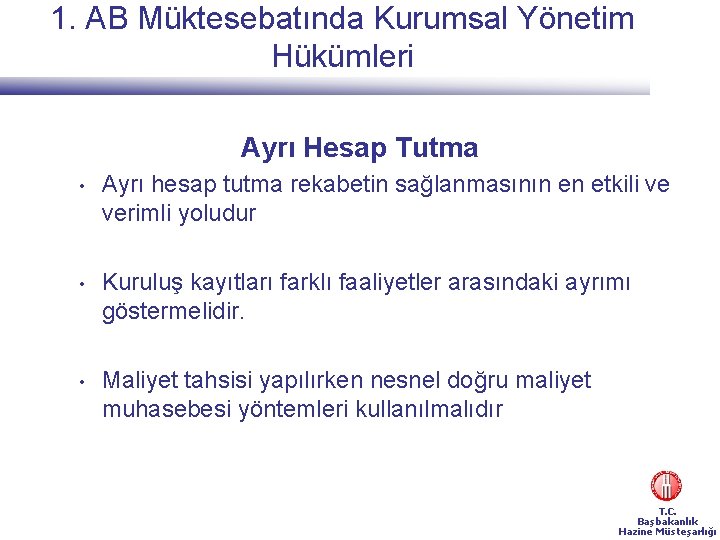 1. AB Müktesebatında Kurumsal Yönetim Hükümleri

Ayrı Hesap Tutma

• Ayrı hesap tutma rekabetin sağlanmasının en etkili ve verimli yoludur

• Kuruluş kayıtları farklı faaliyetler arasındaki ayrımı göstermelidir.

• Maliyet tahsisi yapılırken nesnel doğru maliyet muhasebesi yöntemleri kullanılmalıdır

T.C.
Başbakanlık
Hazine Müsteşarlığı